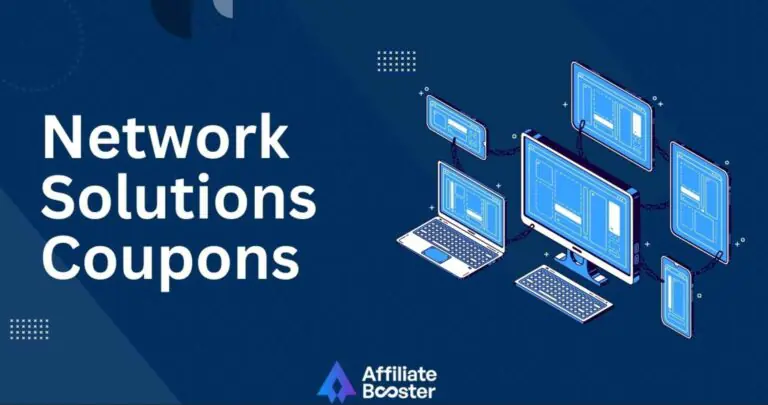 Network Solutions Coupons

Affiliate Booster